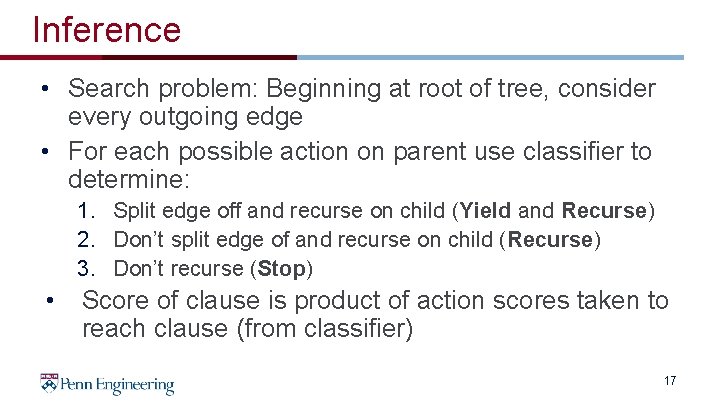 Inference

• Search problem: Beginning at root of tree, consider every outgoing edge

• For each possible action on parent use classifier to determine:

1. Split edge off and recurse on child (Yield and Recurse)
2. Don't split edge of and recurse on child (Recurse)
3. Don't recurse (Stop)

• Score of clause is product of action scores taken to reach clause (from classifier)

Penn Engineering

17